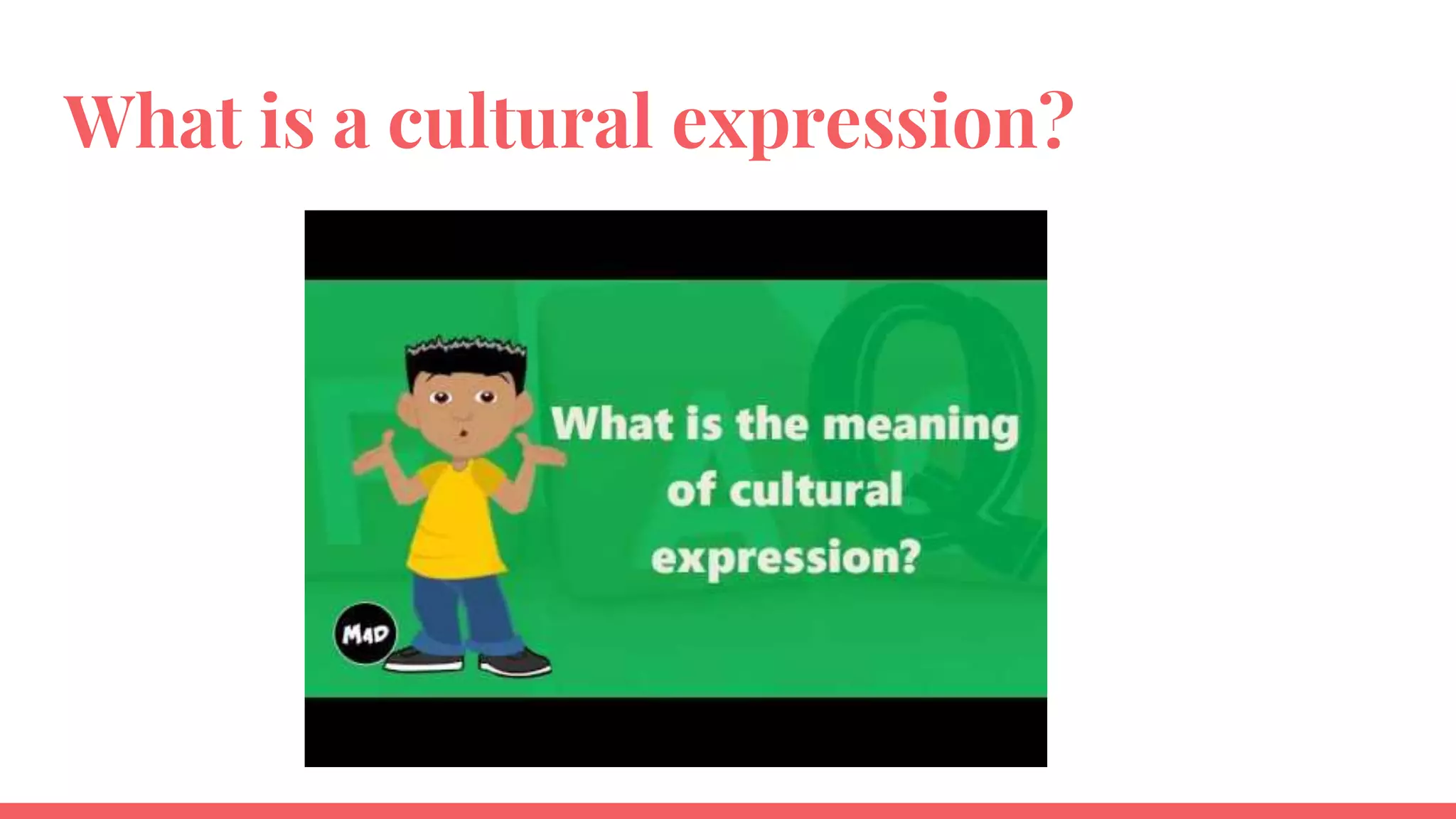 What is a cultural expression?

What is the meaning of cultural expression?

MAD